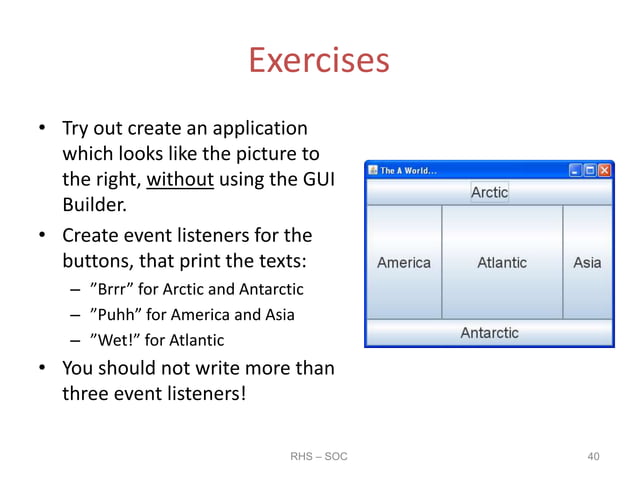 Exercises

• Try out create an application which looks like the picture to the right, without using the GUI Builder.
• Create event listeners for the buttons, that print the texts:
  – ”Brrr” for Arctic and Antarctic
  – ”Puhh” for America and Asia
  – ”Wet!” for Atlantic
• You should not write more than three event listeners!

The A World...
Arctic
America
Atlantic
Asia
Antarctic

RHS – SOC
40